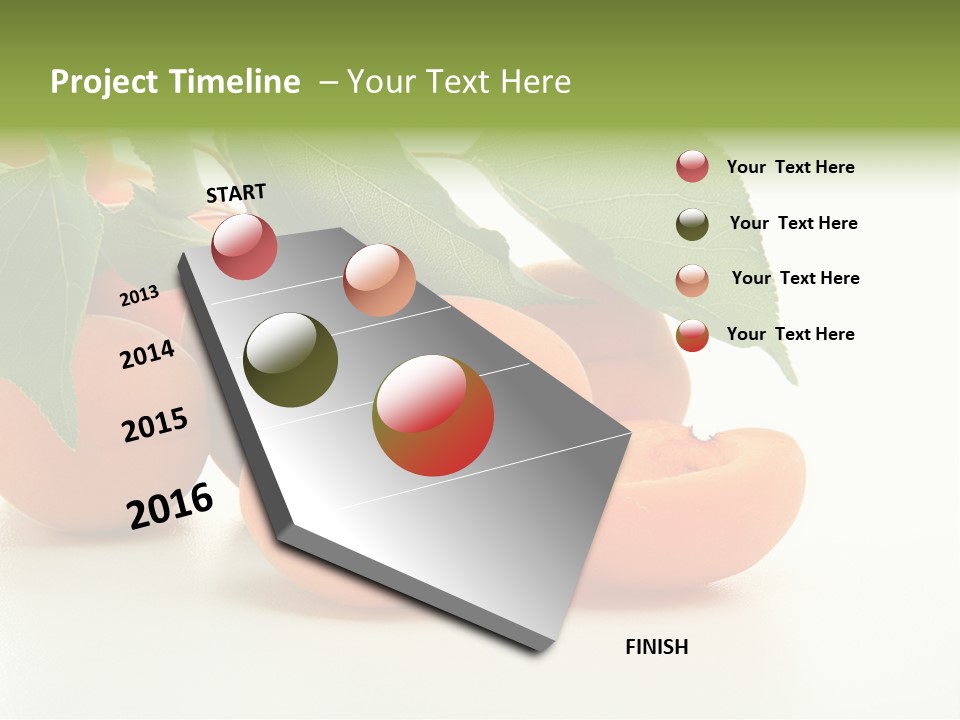 Project Timeline – Your Text Here

START

2013

2014

2015

2016

FINISH

Your Text Here

Your Text Here

Your Text Here

Your Text Here